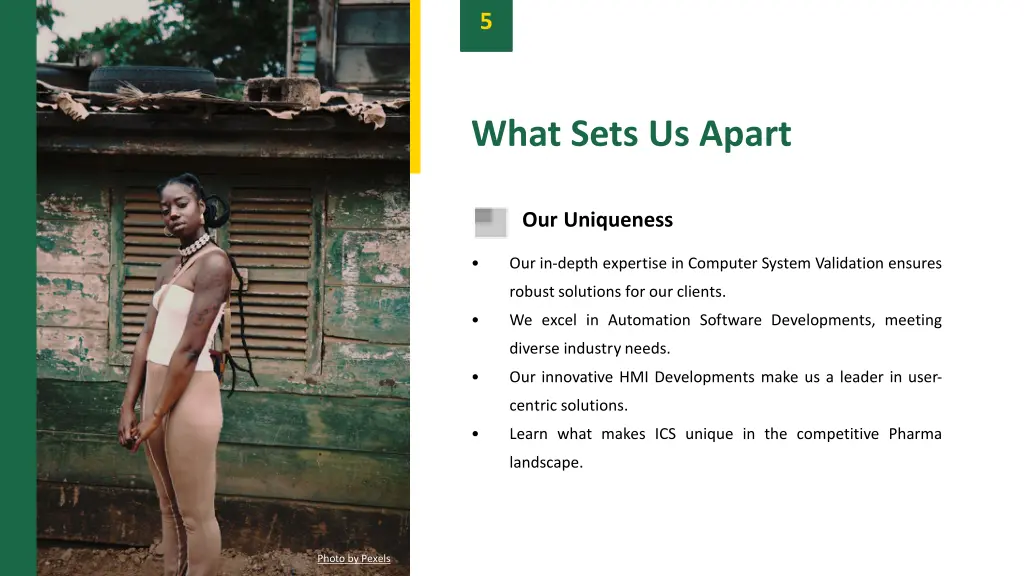 5

What Sets Us Apart

Our Uniqueness

• Our in-depth expertise in Computer System Validation ensures robust solutions for our clients.
• We excel in Automation Software Developments, meeting diverse industry needs.
• Our innovative HMI Developments make us a leader in user-centric solutions.
• Learn what makes ICS unique in the competitive Pharma landscape.

Photo by Pexels